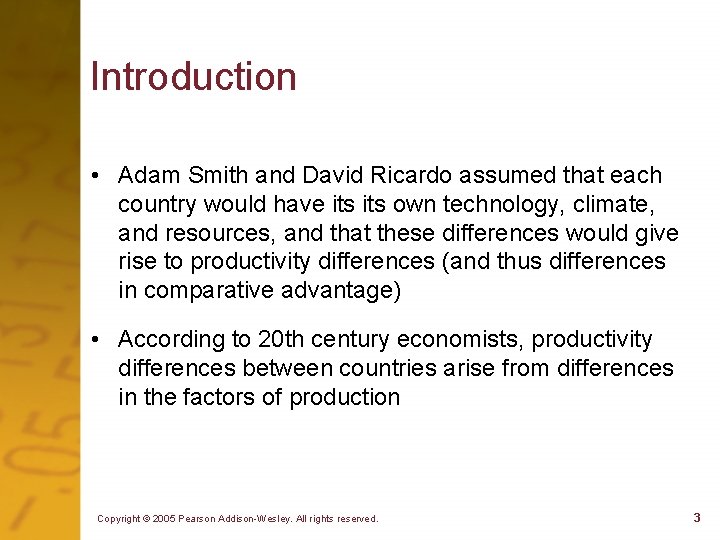 Introduction

• Adam Smith and David Ricardo assumed that each country would have its its own technology, climate, and resources, and that these differences would give rise to productivity differences (and thus differences in comparative advantage)

• According to 20th century economists, productivity differences between countries arise from differences in the factors of production

Copyright © 2005 Pearson Addison-Wesley. All rights reserved.

3